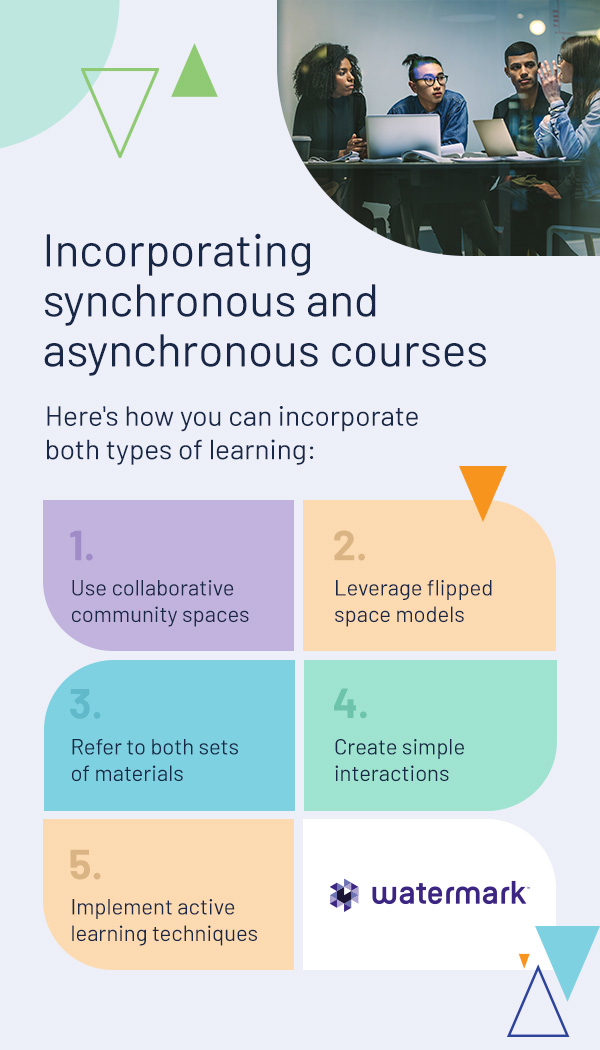 Incorporating synchronous and asynchronous courses

Here's how you can incorporate both types of learning:

1.
Use collaborative community spaces

2.
Leverage flipped space models

3.
Refer to both sets of materials

4.
Create simple interactions

5.
Implement active learning techniques

watermark